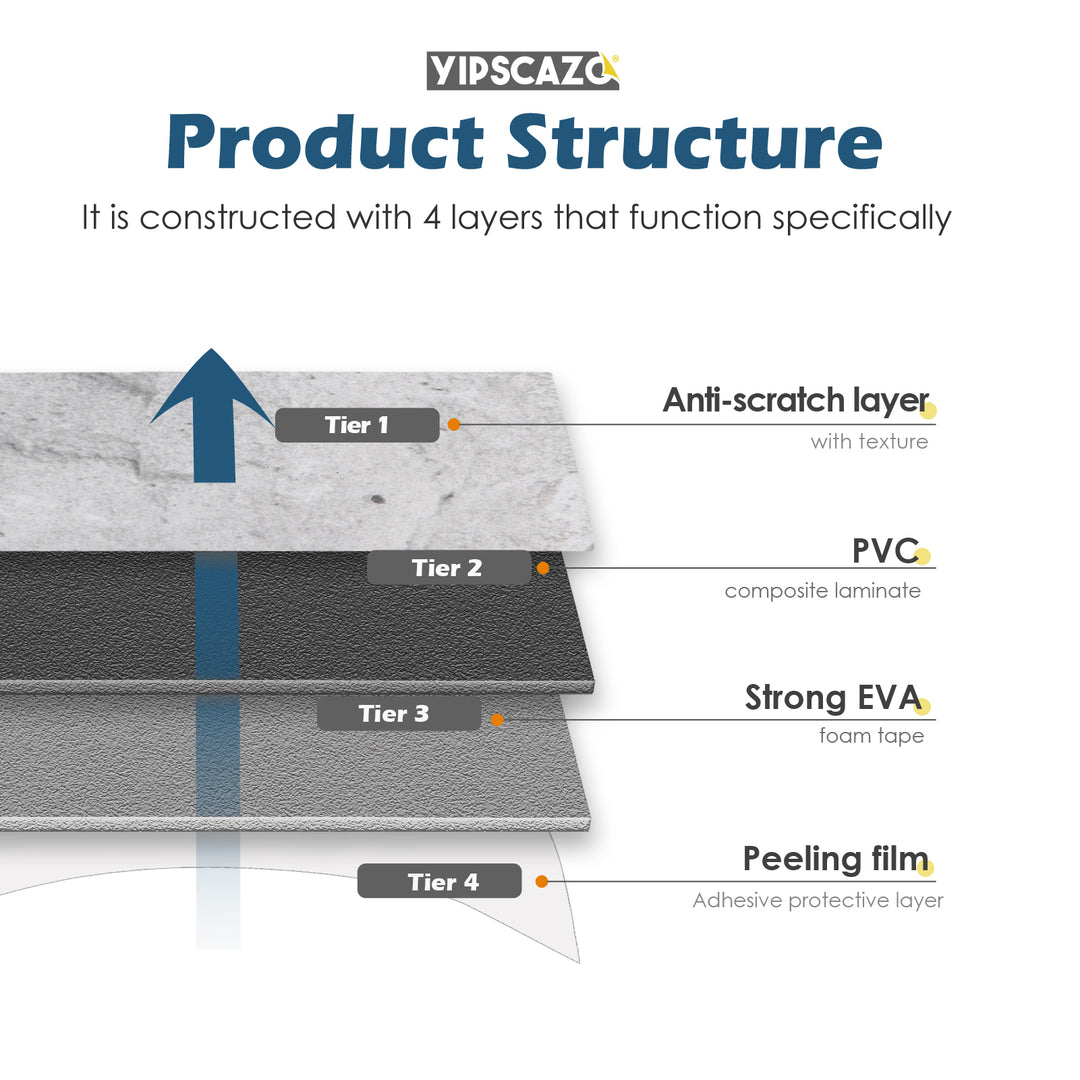 YIPSCAZO®

Product Structure

It is constructed with 4 layers that function specifically

Tier 1
Anti-scratch layer
with texture

Tier 2
PVC
composite laminate

Tier 3
Strong EVA
foam tape

Tier 4
Peeling film
Adhesive protective layer